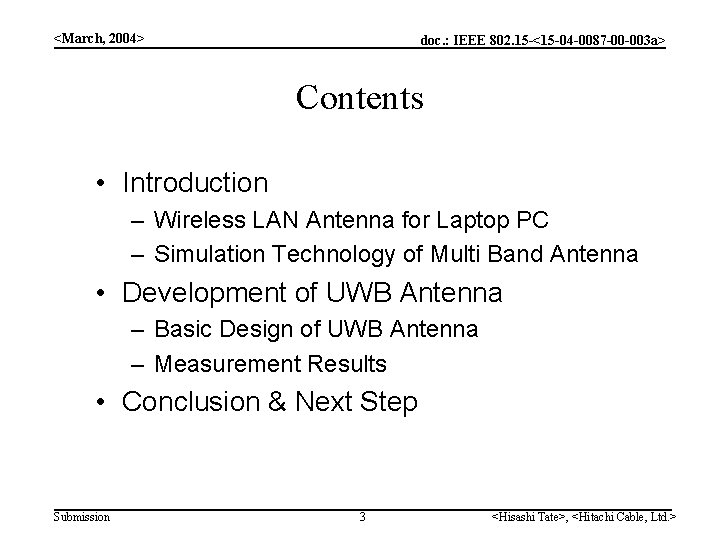 <March, 2004>

doc.: IEEE 802.15-<15-04-0087-00-003a>

Contents

• Introduction
– Wireless LAN Antenna for Laptop PC
– Simulation Technology of Multi Band Antenna
• Development of UWB Antenna
– Basic Design of UWB Antenna
– Measurement Results
• Conclusion & Next Step

Submission

3

<Hisashi Tate>, <Hitachi Cable, Ltd.>